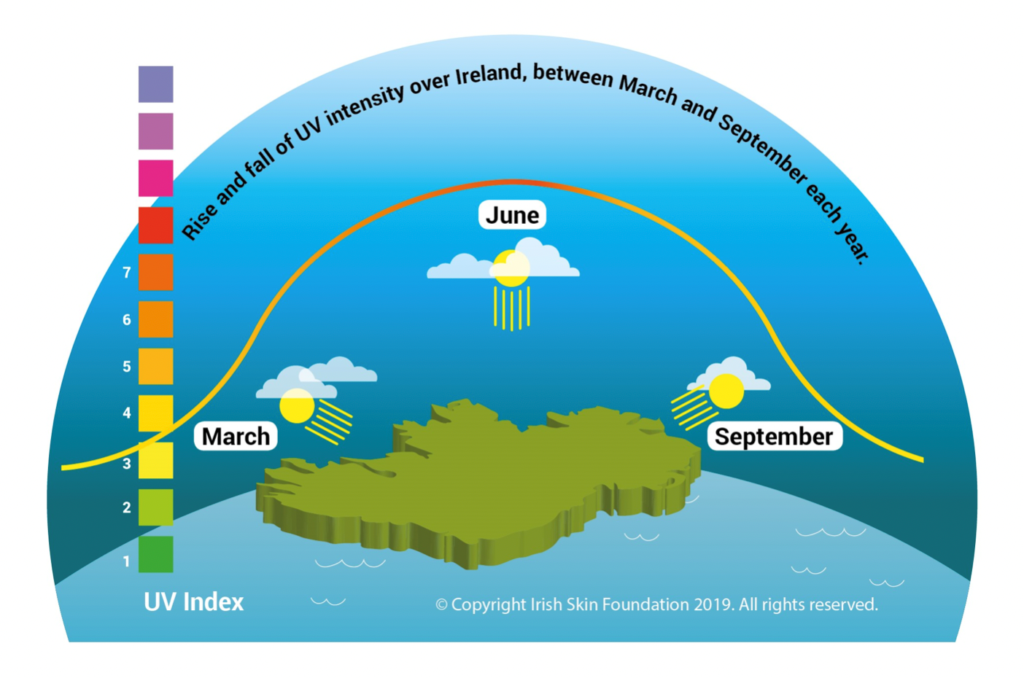 Rise and fall of UV intensity over Ireland, between March and September each year.

June

March

September

7
6
5
4
3
2
1

UV Index

© Copyright Irish Skin Foundation 2019. All rights reserved.